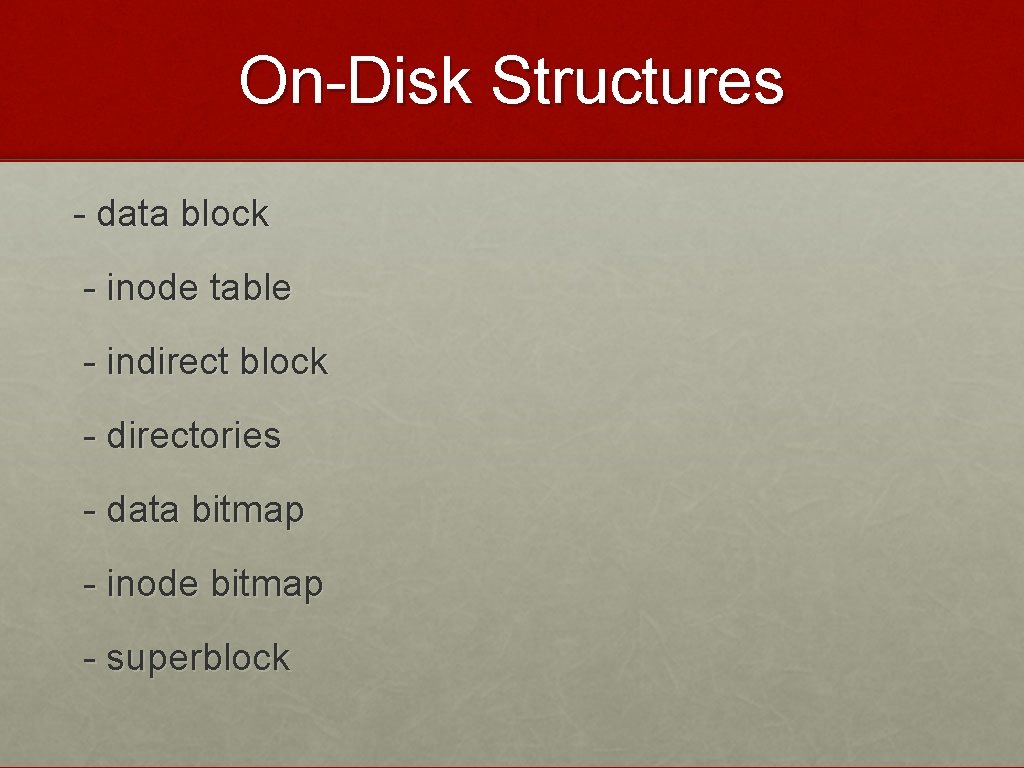 On-Disk Structures

- data block

- inode table

- indirect block

- directories

- data bitmap

- inode bitmap

- superblock